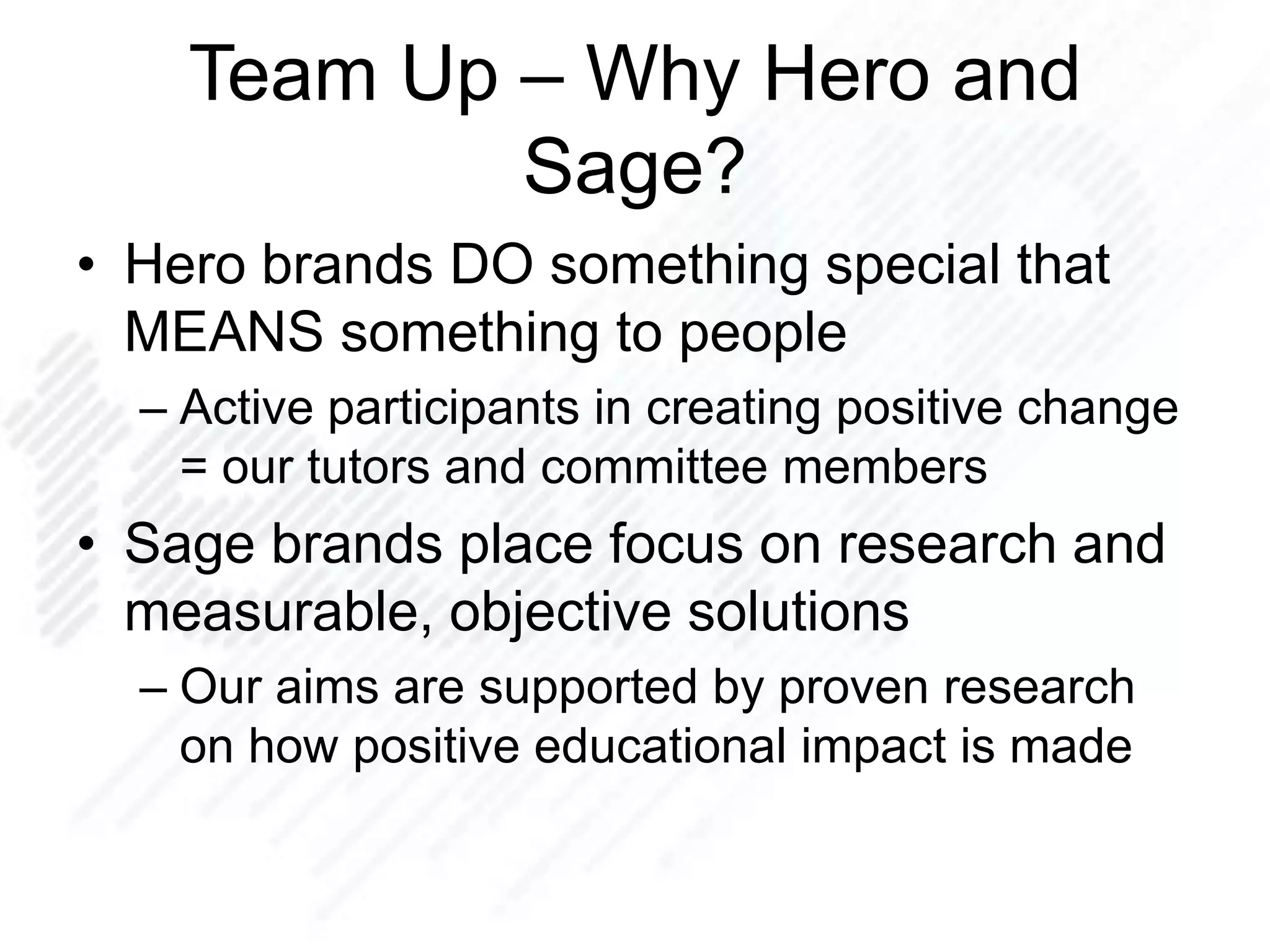 Team Up – Why Hero and Sage?

• Hero brands DO something special that MEANS something to people
– Active participants in creating positive change = our tutors and committee members

• Sage brands place focus on research and measurable, objective solutions
– Our aims are supported by proven research on how positive educational impact is made